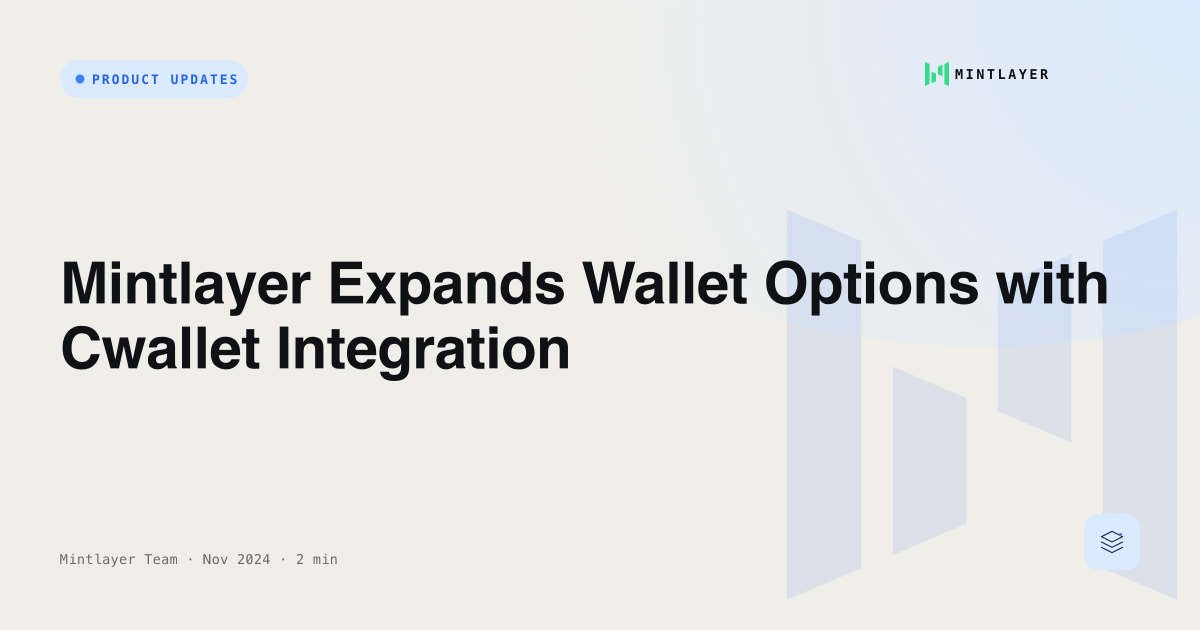 PRODUCT UPDATES

MINTLAYER

Mintlayer Expands Wallet Options with Cwallet Integration

Mintlayer Team · Nov 2024 · 2 min